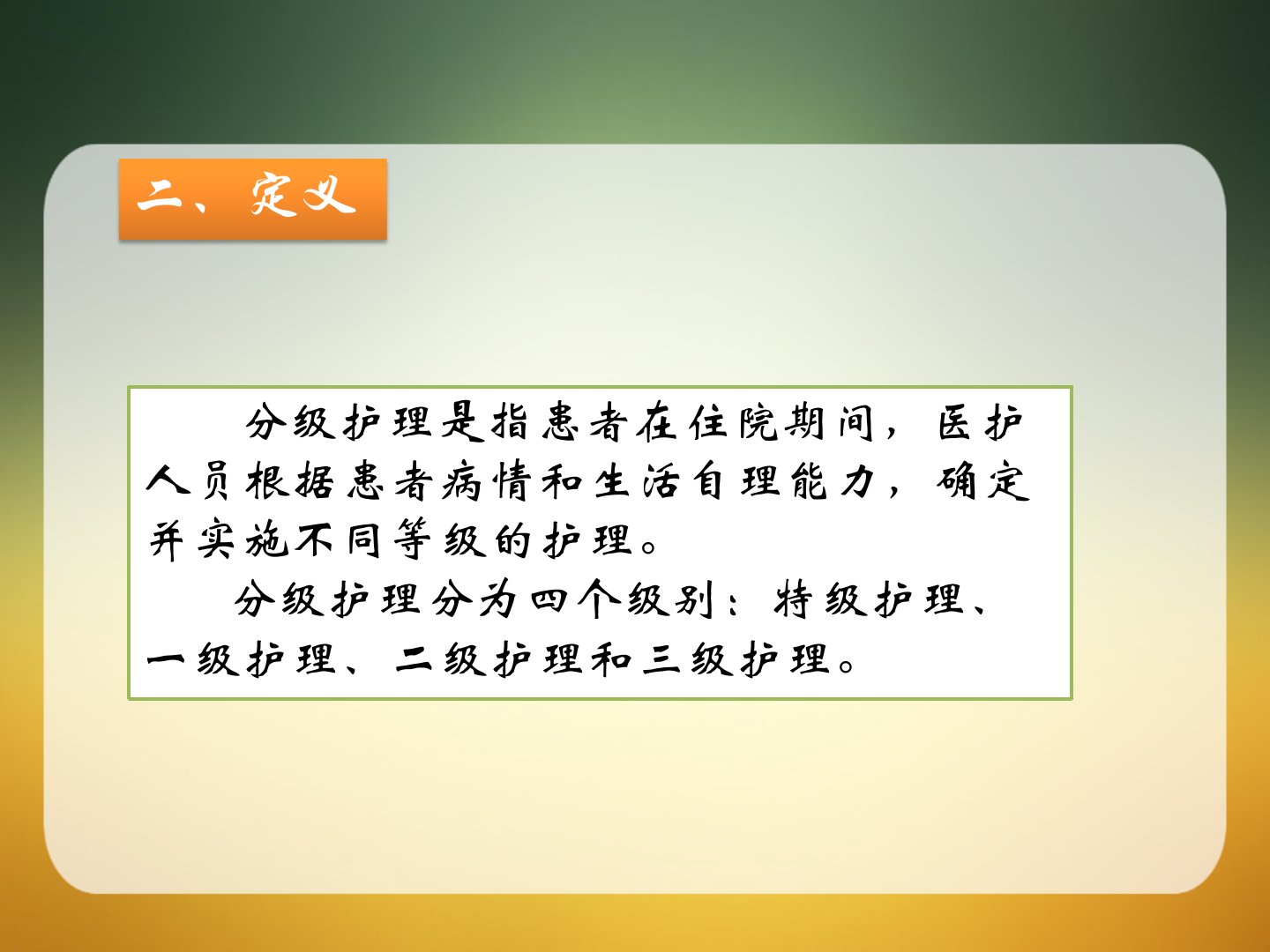 二、定义

分级护理是指患者在住院期间，医护人员根据患者病情和生活自理能力，确定并实施不同等级的护理。

分级护理分为四个级别：特级护理、一级护理、二级护理和三级护理。